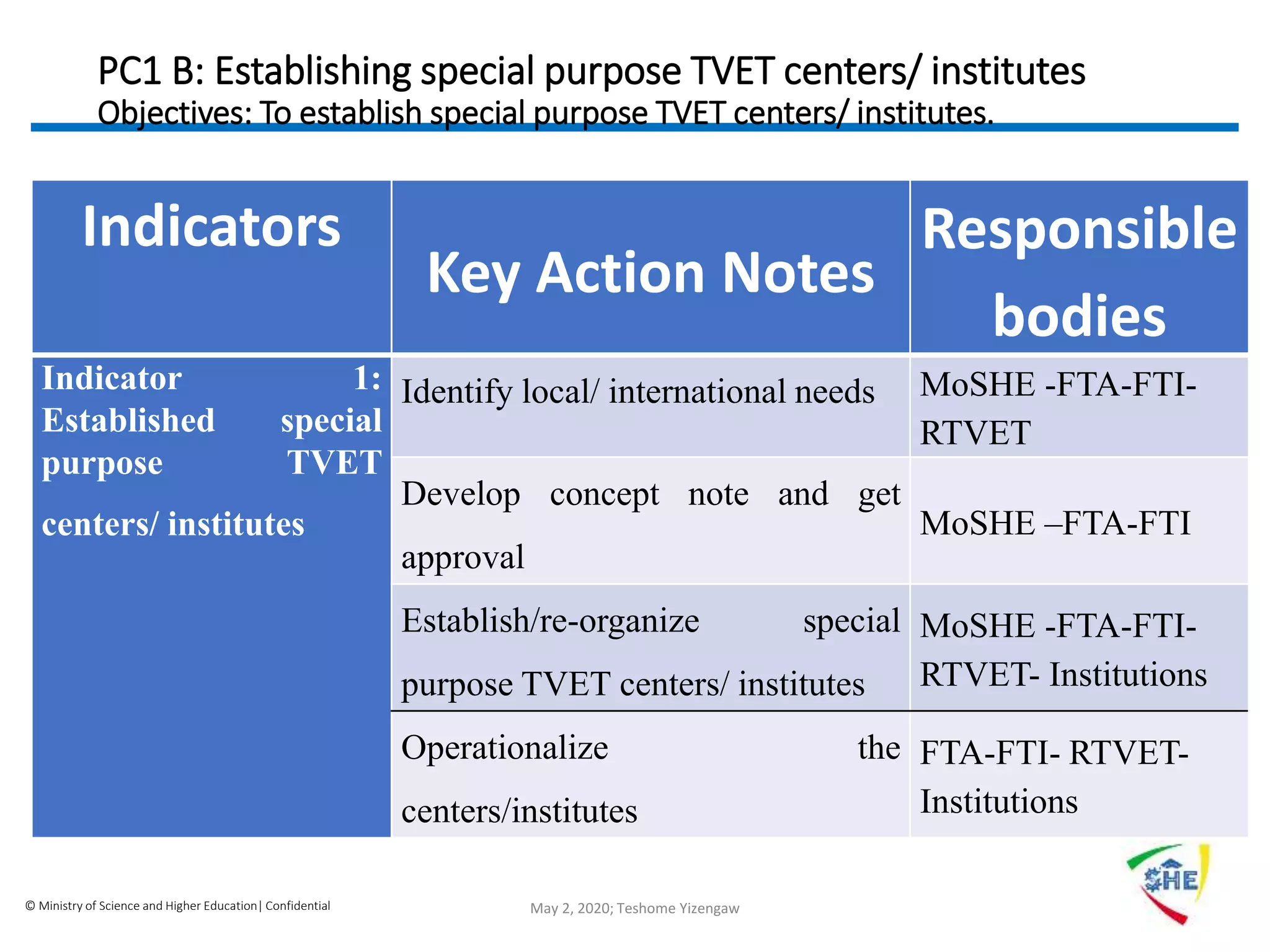 PC1 B: Establishing special purpose TVET centers/ institutes
Objectives: To establish special purpose TVET centers/ institutes.

| Indicators | Key Action Notes | Responsible bodies |
|---|---|---|
| Indicator 1: Established special purpose TVET centers/ institutes | Identify local/ international needs | MoSHE -FTA-FTI-RTVET |
| | Develop concept note and get approval | MoSHE –FTA-FTI |
| | Establish/re-organize special purpose TVET centers/ institutes | MoSHE -FTA-FTI-RTVET- Institutions |
| | Operationalize the centers/institutes | FTA-FTI- RTVET-Institutions |

© Ministry of Science and Higher Education| Confidential

May 2, 2020; Teshome Yizengaw

SHE